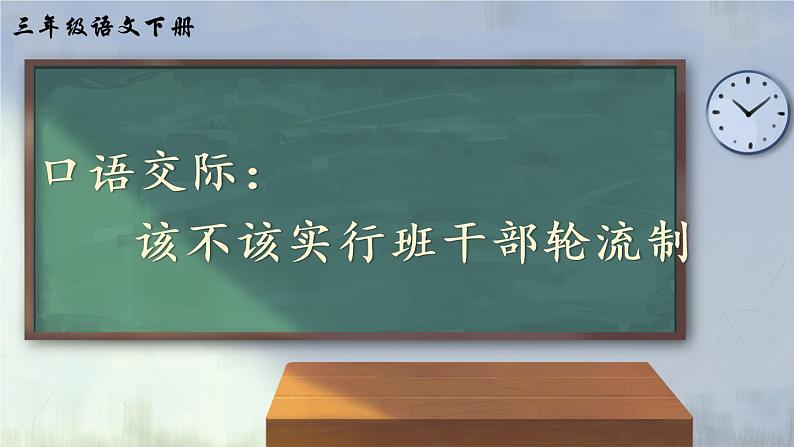 三年级语文下册

口语交际：

该不该实行班干部轮流制